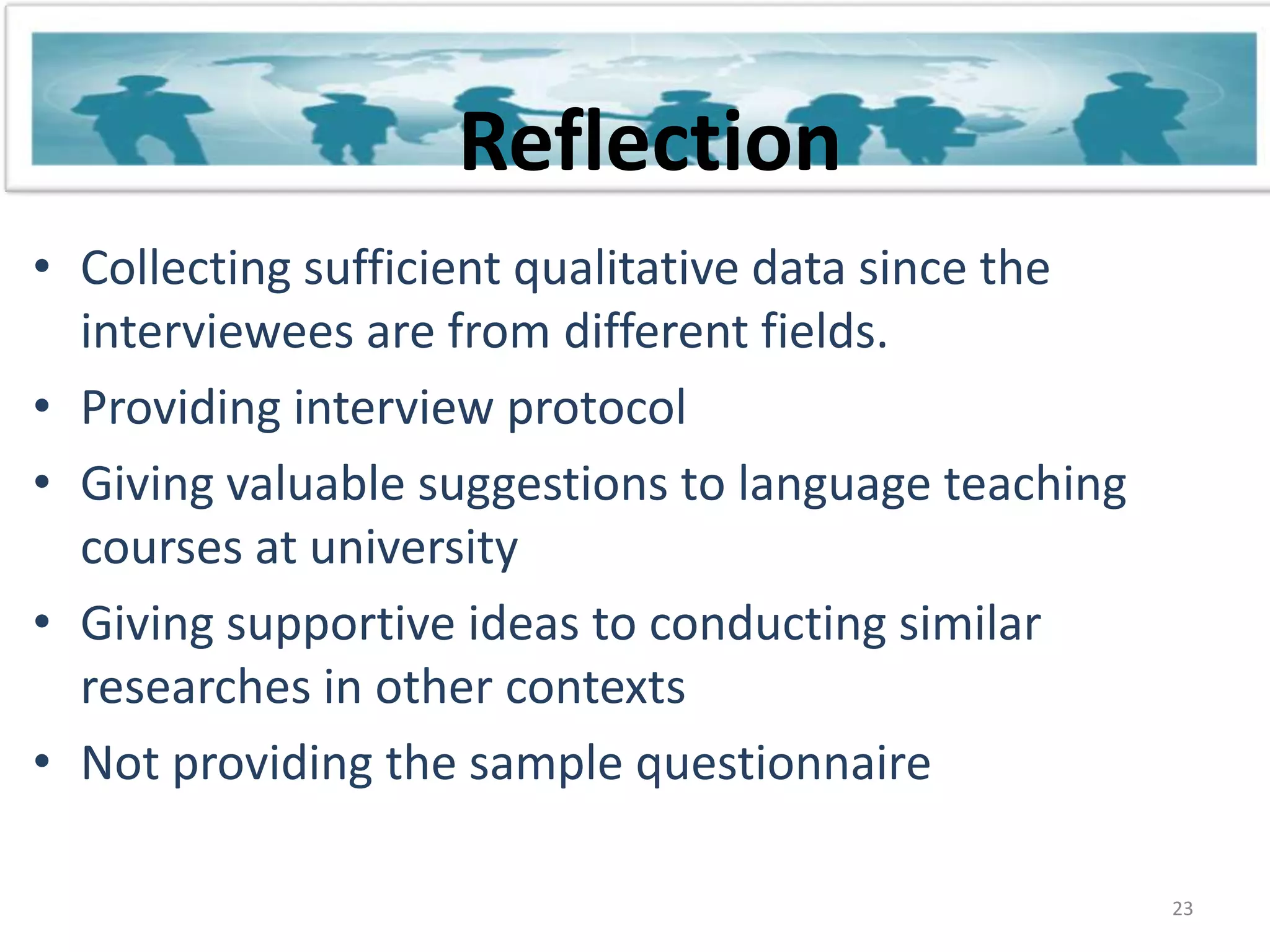 Reflection

• Collecting sufficient qualitative data since the interviewees are from different fields.
• Providing interview protocol
• Giving valuable suggestions to language teaching courses at university
• Giving supportive ideas to conducting similar researches in other contexts
• Not providing the sample questionnaire

23